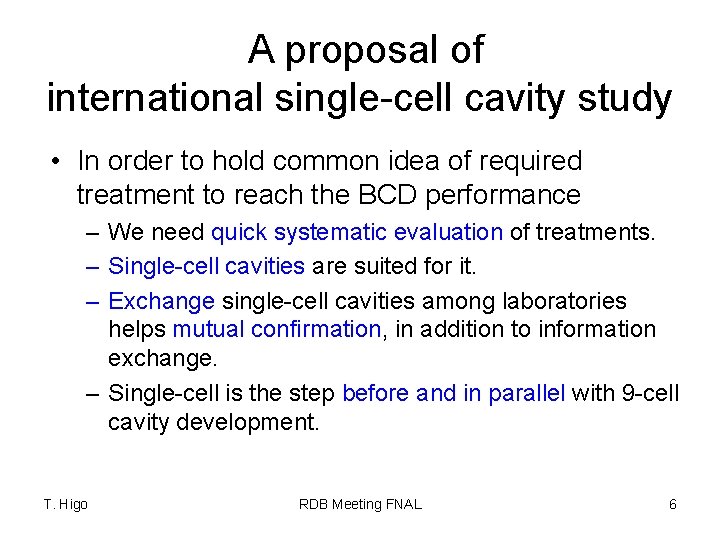 A proposal of
international single-cell cavity study

• In order to hold common idea of required treatment to reach the BCD performance
– We need quick systematic evaluation of treatments.
– Single-cell cavities are suited for it.
– Exchange single-cell cavities among laboratories helps mutual confirmation, in addition to information exchange.
– Single-cell is the step before and in parallel with 9-cell cavity development.

T. Higo
RDB Meeting FNAL
6